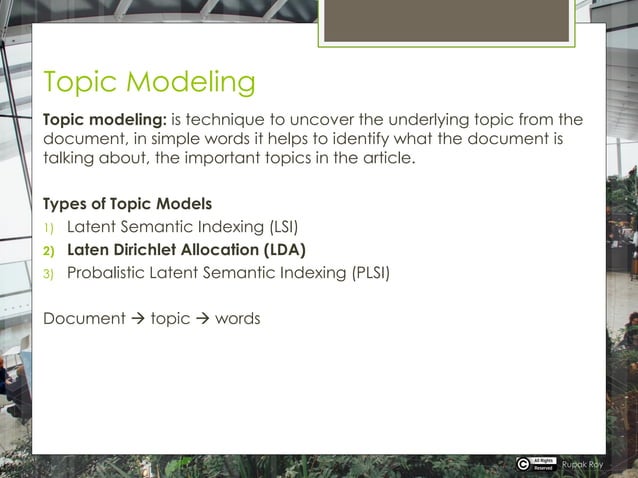 Topic Modeling

Topic modeling: is technique to uncover the underlying topic from the document, in simple words it helps to identify what the document is talking about, the important topics in the article.

Types of Topic Models
1) Latent Semantic Indexing (LSI)
2) Laten Dirichlet Allocation (LDA)
3) Probalistic Latent Semantic Indexing (PLSI)

Document → topic → words

All Rights Reserved Rupak Roy